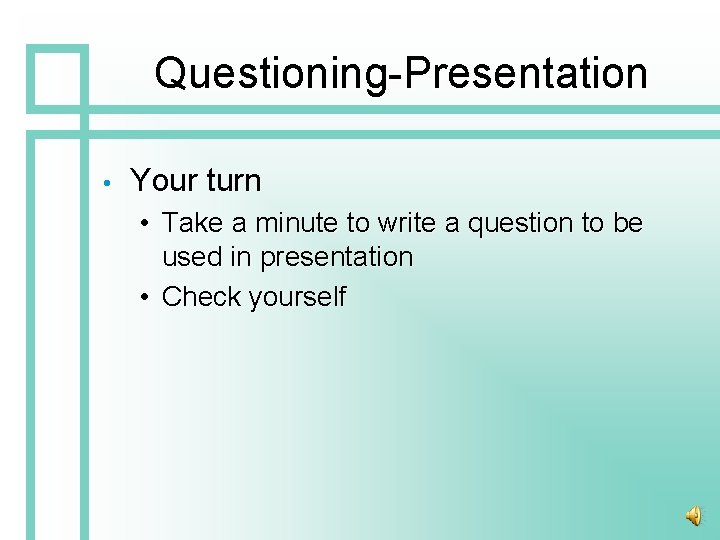 Questioning-Presentation

• Your turn
  • Take a minute to write a question to be used in presentation
  • Check yourself